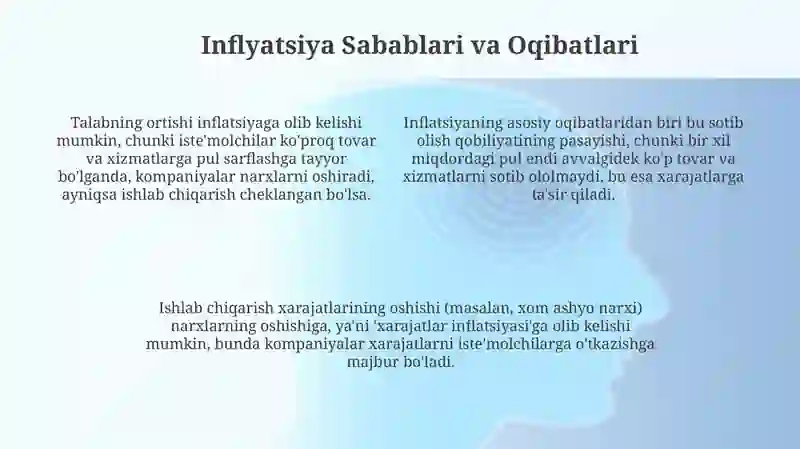 Inflyatsiya Sabablari va Oqibatlari

Talabning ortishi inflatsiyaga olib kelishi mumkin, chunki iste'molchilar ko'proq tovar va xizmatlarga pul sarflashga tayyor bo'lganda, kompaniyalar narxlarni oshiradi, ayniqsa ishlab chiqarish cheklangan bo'lsa.

Inflatsiyaning asosiy oqibatlaridan biri bu sotib olish qobiliyatining pasayishi, chunki bir xil miqdordagi pul endi avvalgidek ko'p tovar va xizmatlarni sotib ololmaydi. bu esa xarajatlarga ta'sir qiladi.

Ishlab chiqarish xarajatlarining oshishi (masalan, xom ashyo narxi) narxlarning oshishiga, ya'ni 'xarajatlar inflatsiyasi'ga olib kelishi mumkin, bunda kompaniyalar xarajatlarni iste'molchilarga o'tkazishga majbur bo'ladi.